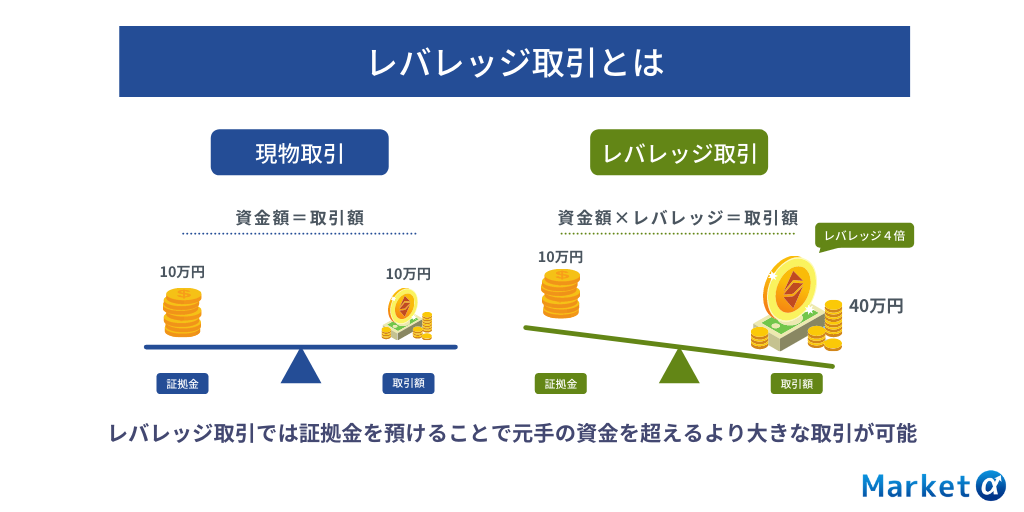 レバレッジ取引とは

現物取引

資金額＝取引額

10万円

10万円

証拠金

取引額

レバレッジ取引

資金額×レバレッジ＝取引額

レバレッジ４倍

10万円

40万円

証拠金

取引額

レバレッジ取引では証拠金を預けることで元手の資金を超えるより大きな取引が可能

Market α